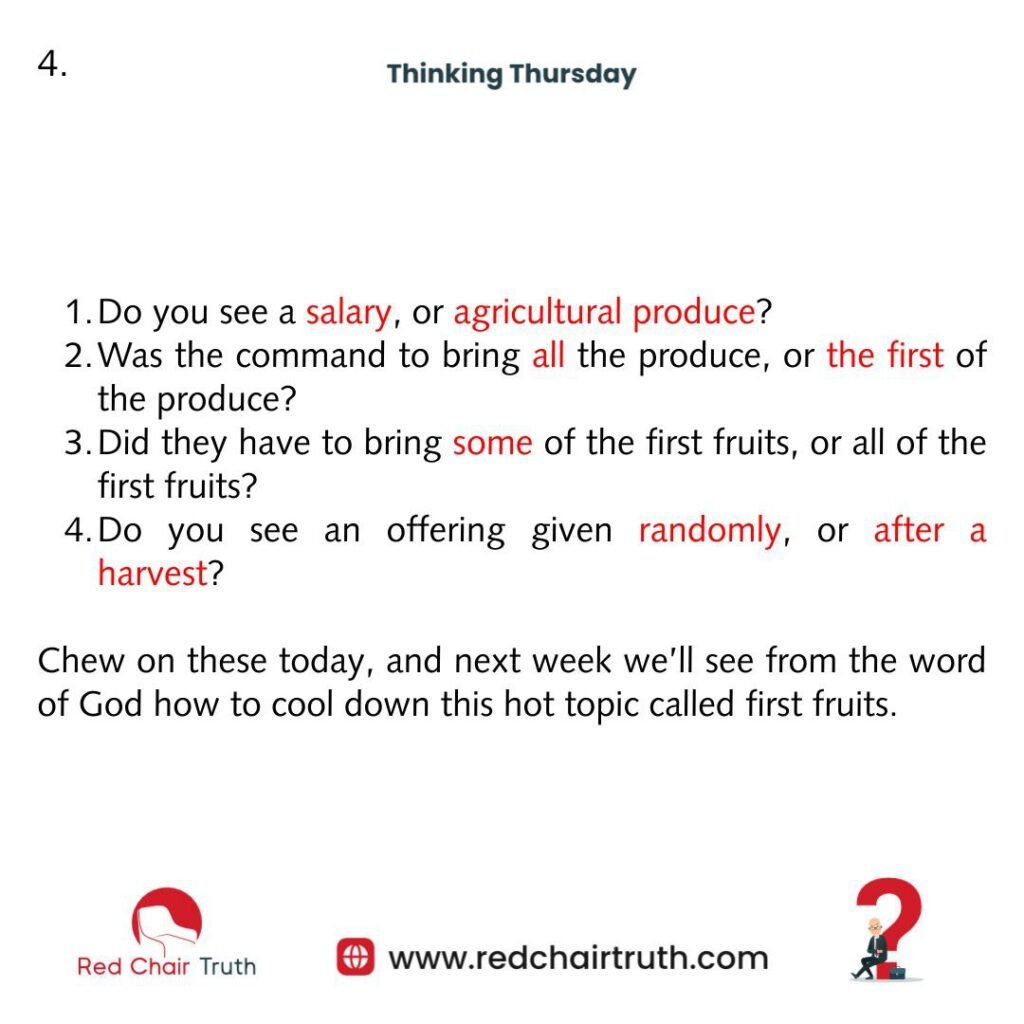 4.

Thinking Thursday

1. Do you see a salary, or agricultural produce?
2. Was the command to bring all the produce, or the first of the produce?
3. Did they have to bring some of the first fruits, or all of the first fruits?
4. Do you see an offering given randomly, or after a harvest?

Chew on these today, and next week we'll see from the word of God how to cool down this hot topic called first fruits.

Red Chair Truth

www.redchairtruth.com